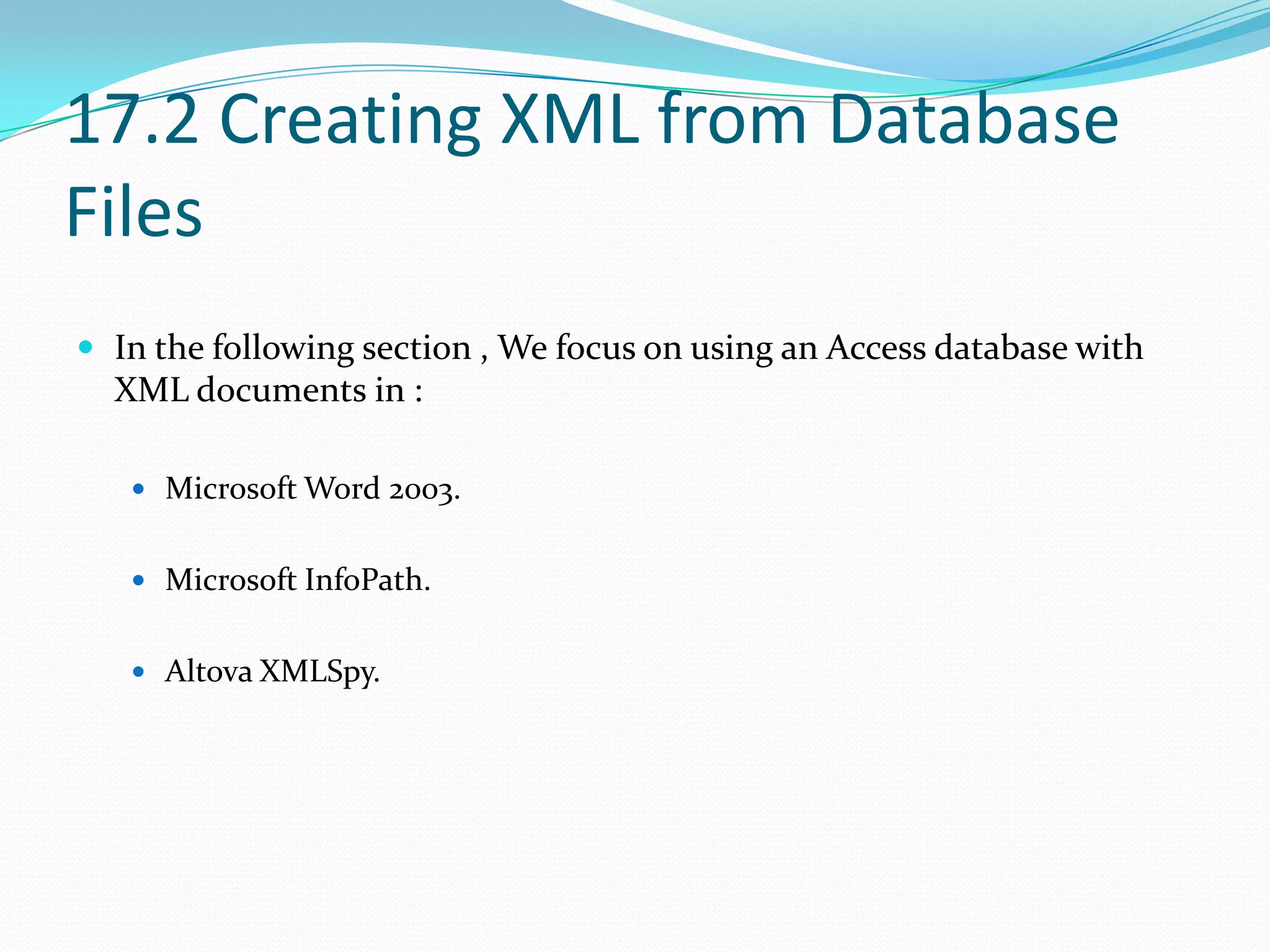 17.2 Creating XML from Database Files

- In the following section , We focus on using an Access database with XML documents in :
  - Microsoft Word 2003.
  - Microsoft InfoPath.
  - Altova XMLSpy.